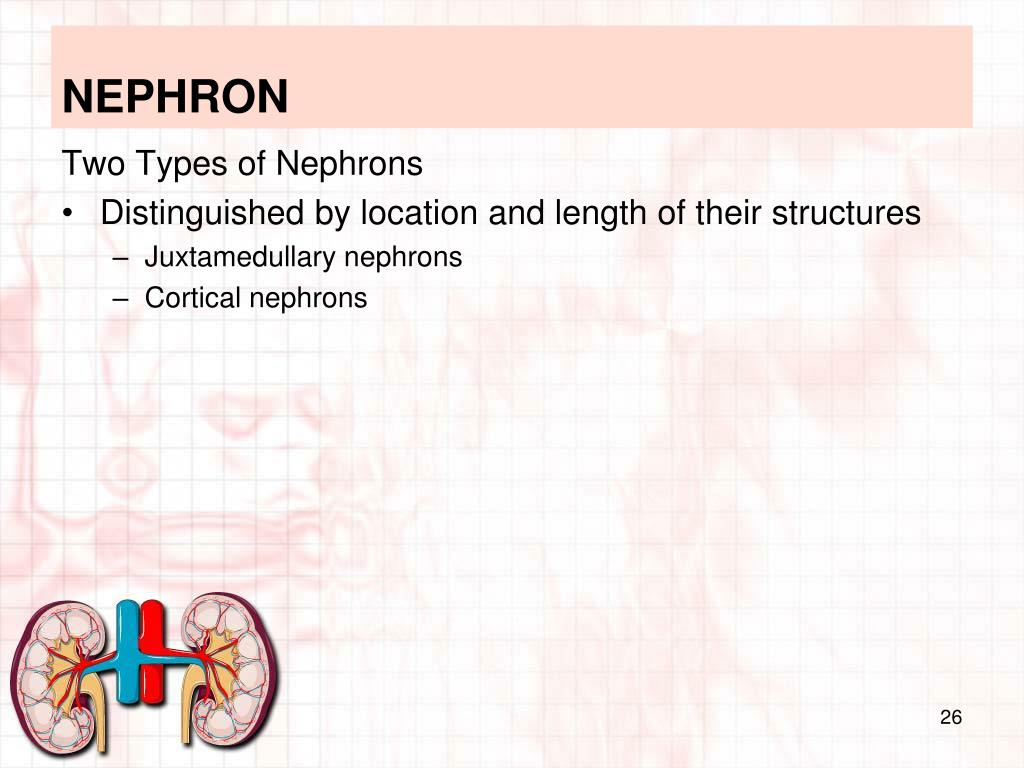 NEPHRON

Two Types of Nephrons

• Distinguished by location and length of their structures
  – Juxtamedullary nephrons
  – Cortical nephrons

26